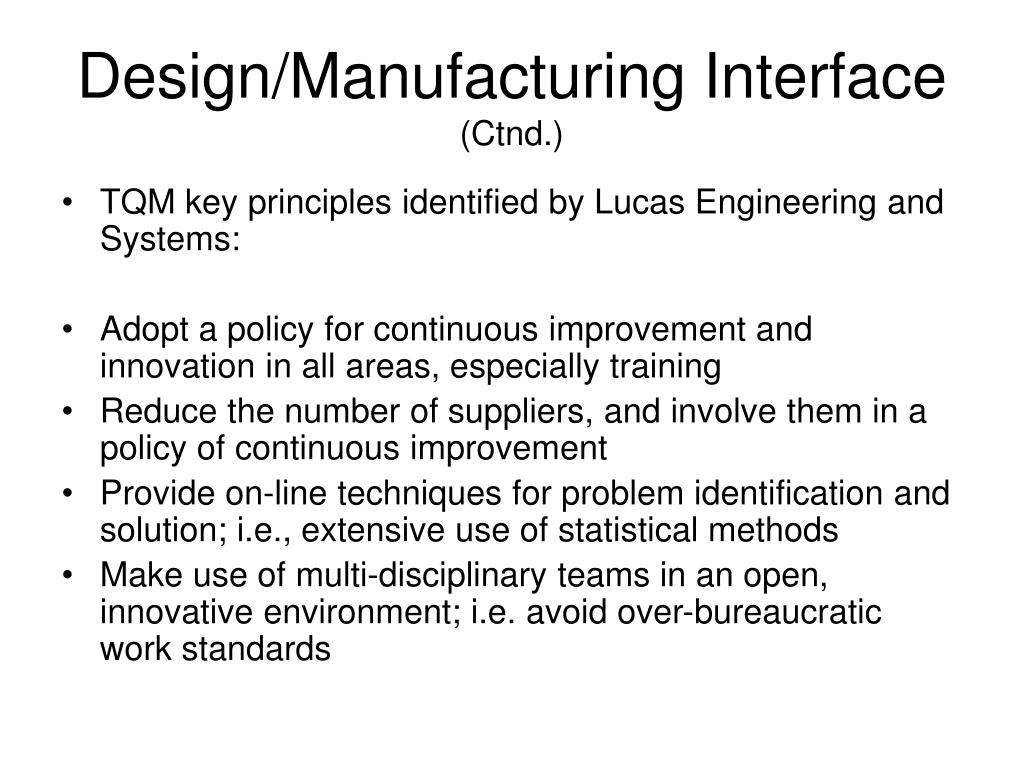 Design/Manufacturing Interface
(Ctnd.)

• TQM key principles identified by Lucas Engineering and Systems:

• Adopt a policy for continuous improvement and innovation in all areas, especially training
• Reduce the number of suppliers, and involve them in a policy of continuous improvement
• Provide on-line techniques for problem identification and solution; i.e., extensive use of statistical methods
• Make use of multi-disciplinary teams in an open, innovative environment; i.e. avoid over-bureaucratic work standards